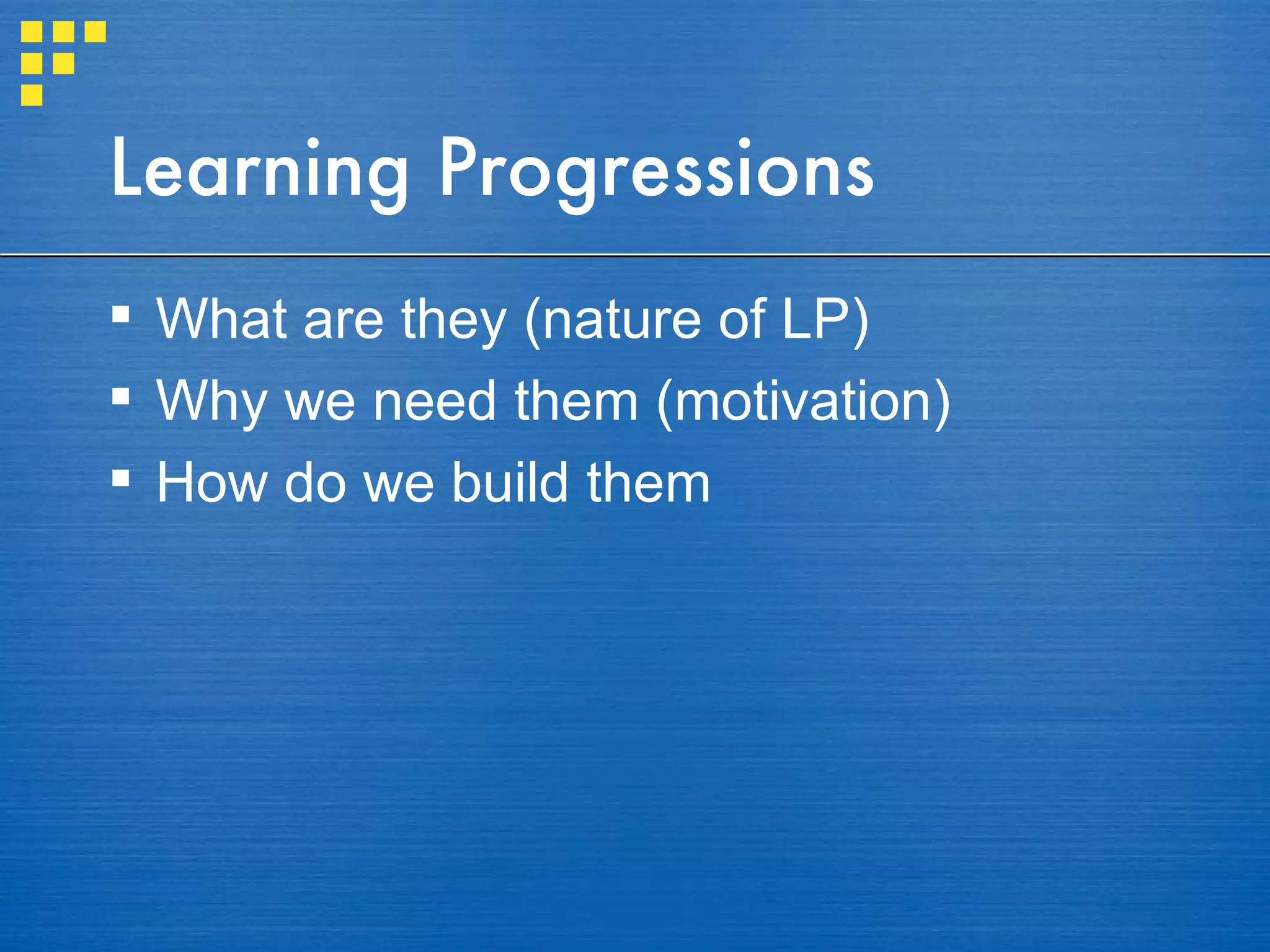 Learning Progressions

▪ What are they (nature of LP)
▪ Why we need them (motivation)
▪ How do we build them